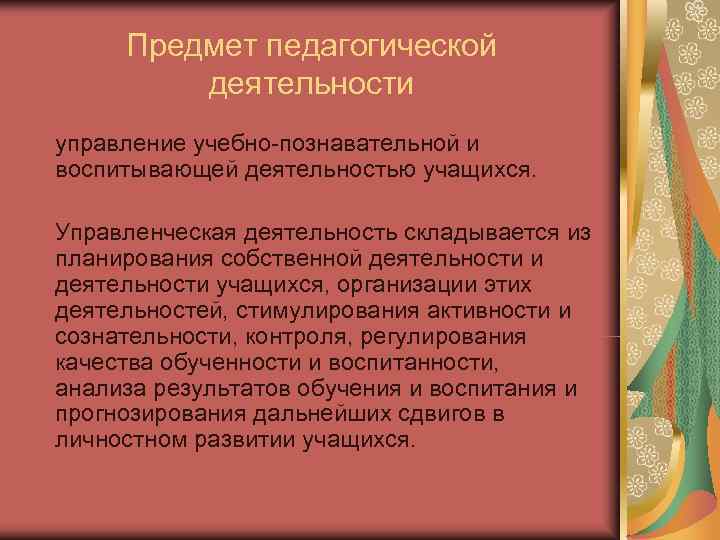 Предмет педагогической деятельности

управление учебно-познавательной и воспитывающей деятельностью учащихся.

Управленческая деятельность складывается из планирования собственной деятельности и деятельности учащихся, организации этих деятельностей, стимулирования активности и сознательности, контроля, регулирования качества обученности и воспитанности, анализа результатов обучения и воспитания и прогнозирования дальнейших сдвигов в личностном развитии учащихся.